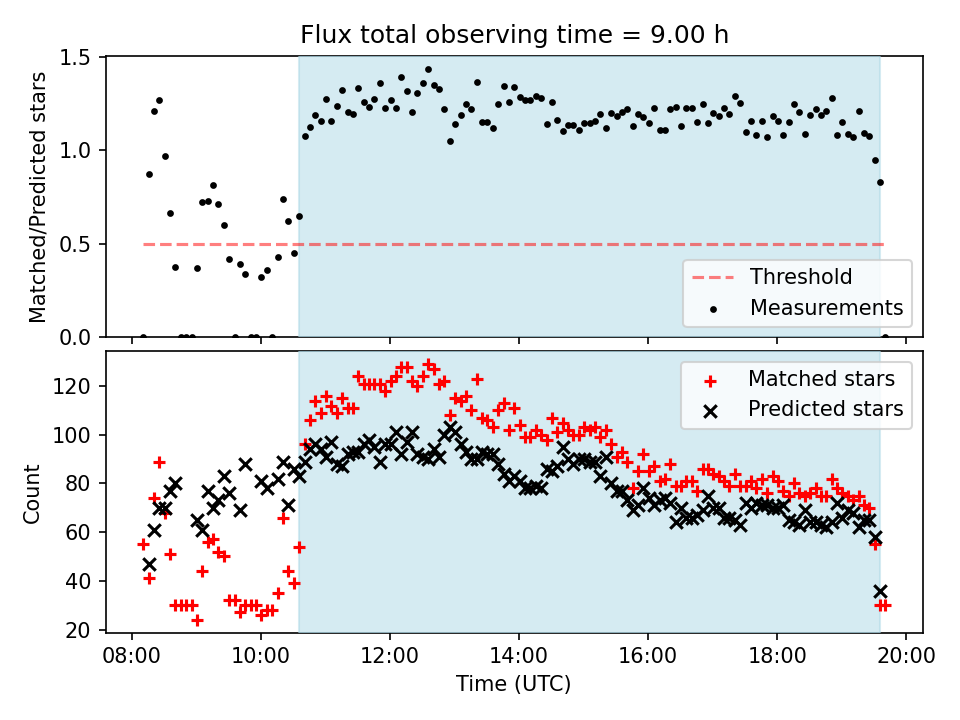 Flux total observing time = 9.00 h

Matched/Predicted stars

1.5
1.0
0.5
0.0

Threshold
Measurements

Count

120
100
80
60
40
20

Matched stars
Predicted stars

08:00
10:00
12:00
14:00
16:00
18:00
20:00

Time (UTC)